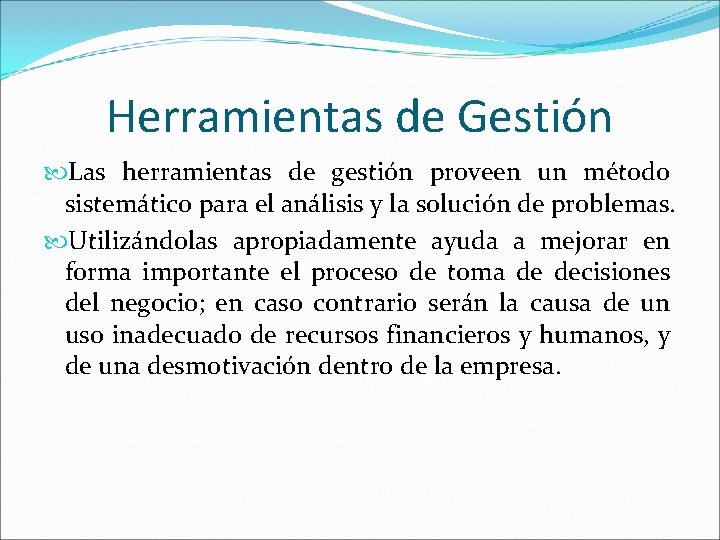 Herramientas de Gestión

Las herramientas de gestión proveen un método sistemático para el análisis y la solución de problemas.

Utilizándolas apropiadamente ayuda a mejorar en forma importante el proceso de toma de decisiones del negocio; en caso contrario serán la causa de un uso inadecuado de recursos financieros y humanos, y de una desmotivación dentro de la empresa.